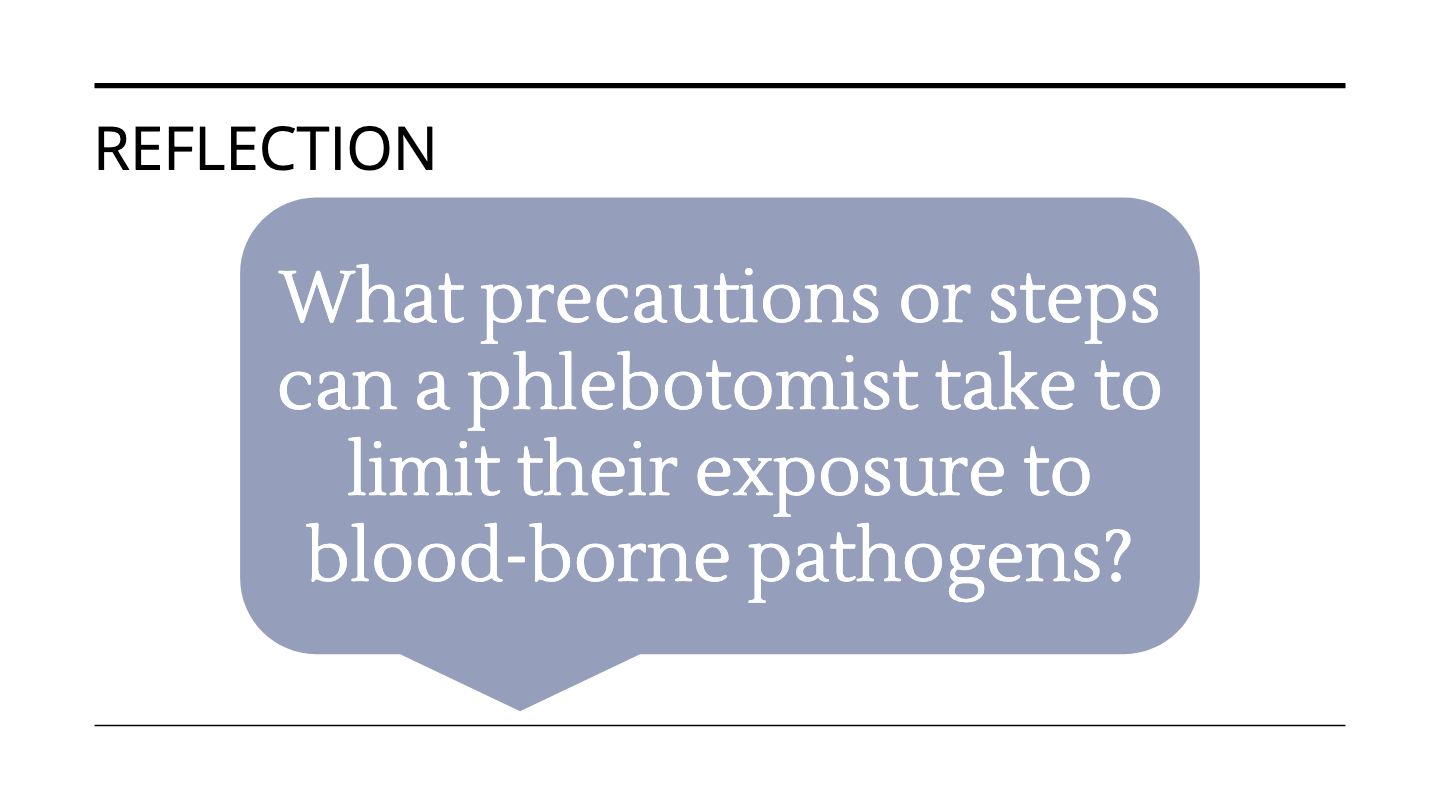 REFLECTION

What precautions or steps can a phlebotomist take to limit their exposure to blood-borne pathogens?